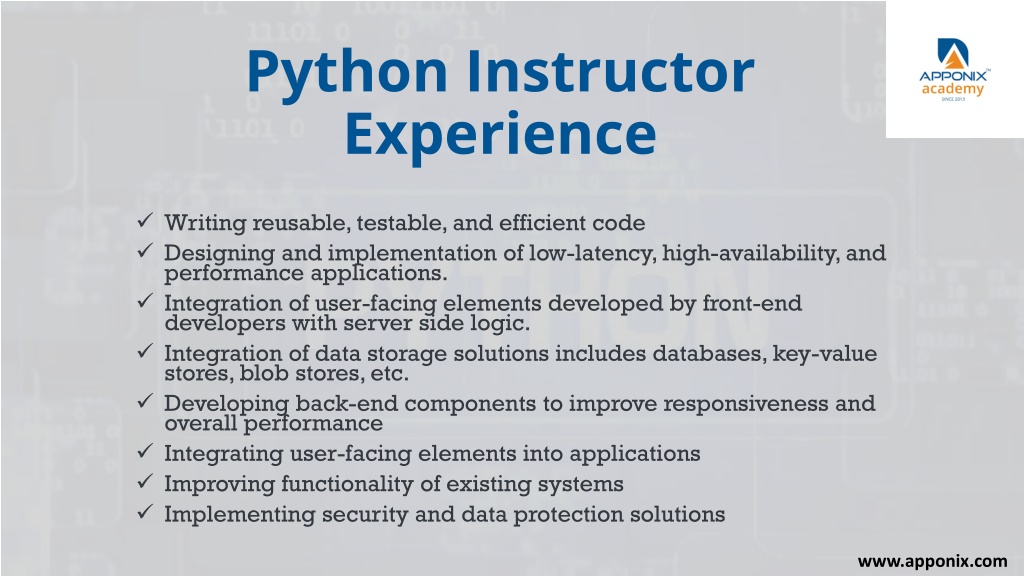 Python Instructor Experience

APPONIX™ academy SINCE 2013

✓ Writing reusable, testable, and efficient code
✓ Designing and implementation of low-latency, high-availability, and performance applications.
✓ Integration of user-facing elements developed by front-end developers with server side logic.
✓ Integration of data storage solutions includes databases, key-value stores, blob stores, etc.
✓ Developing back-end components to improve responsiveness and overall performance
✓ Integrating user-facing elements into applications
✓ Improving functionality of existing systems
✓ Implementing security and data protection solutions

www.apponix.com